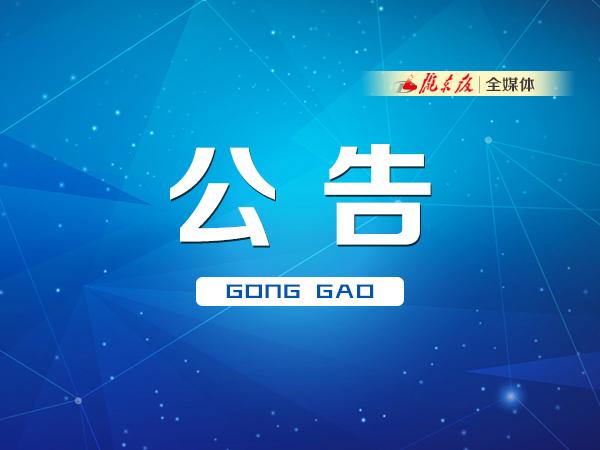 陇东报 | 全媒体

公告

GONG GAO